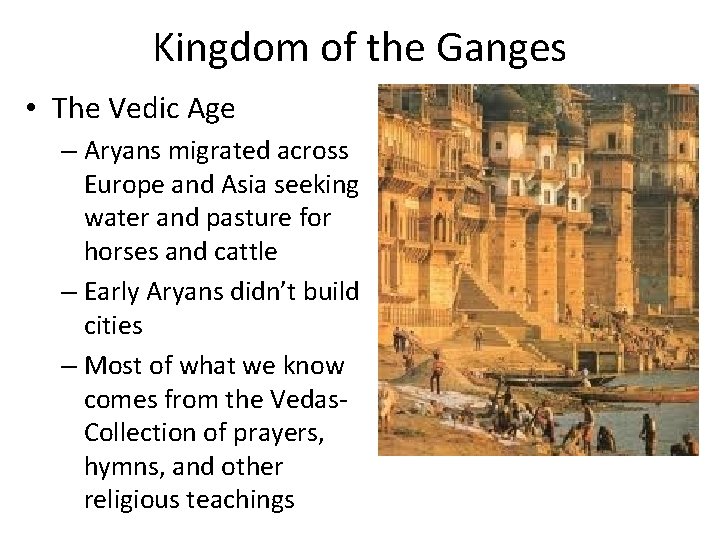 Kingdom of the Ganges

• The Vedic Age

– Aryans migrated across Europe and Asia seeking water and pasture for horses and cattle

– Early Aryans didn't build cities

– Most of what we know comes from the Vedas- Collection of prayers, hymns, and other religious teachings